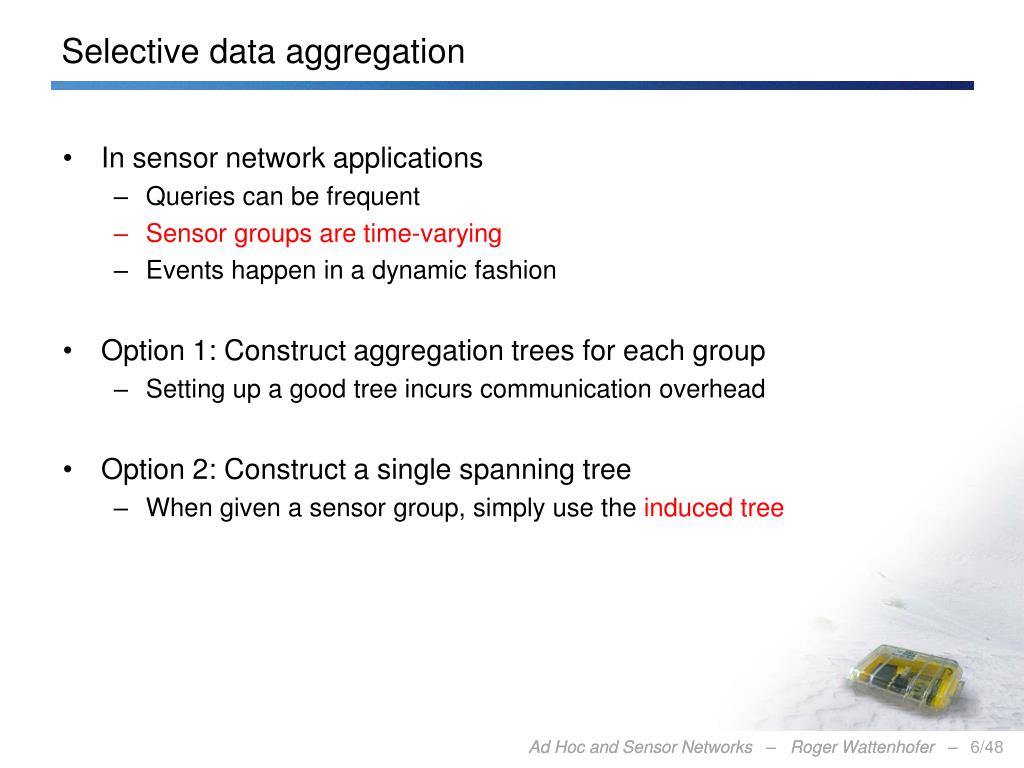 Selective data aggregation

• In sensor network applications
 – Queries can be frequent
 – Sensor groups are time-varying
 – Events happen in a dynamic fashion

• Option 1: Construct aggregation trees for each group
 – Setting up a good tree incurs communication overhead

• Option 2: Construct a single spanning tree
 – When given a sensor group, simply use the induced tree

Ad Hoc and Sensor Networks – Roger Wattenhofer – 6/48